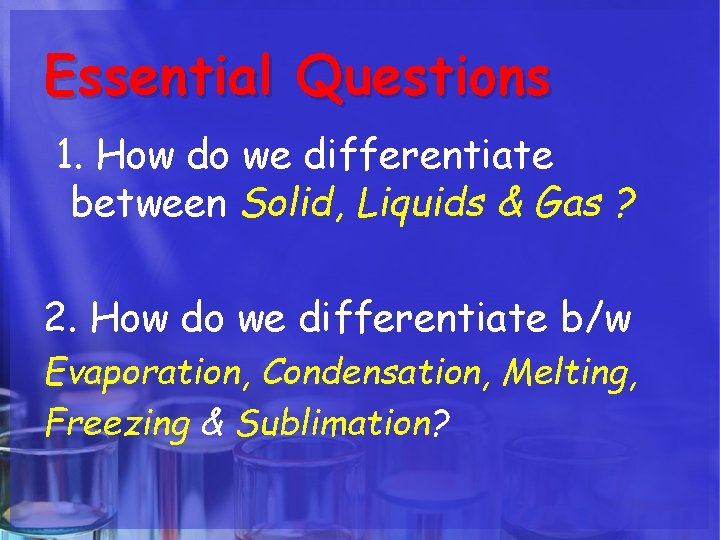 Essential Questions

1. How do we differentiate between Solid, Liquids & Gas ?

2. How do we differentiate b/w Evaporation, Condensation, Melting, Freezing & Sublimation?